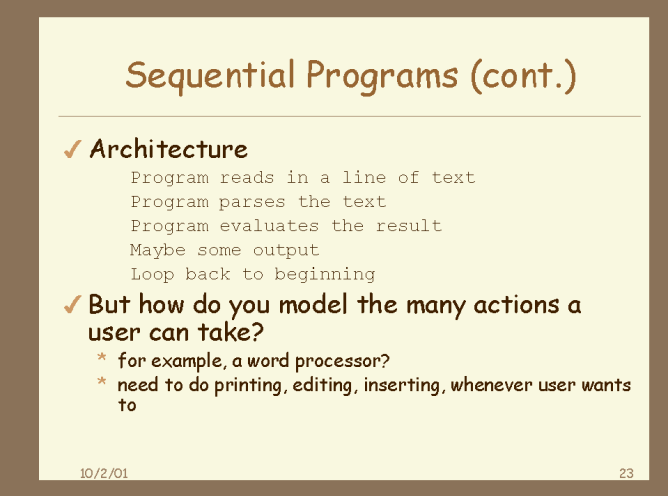 Sequential Programs (cont.)

✓ Architecture

Program reads in a line of text
Program parses the text
Program evaluates the result
Maybe some output
Loop back to beginning

✓ But how do you model the many actions a user can take?

* for example, a word processor?
* need to do printing, editing, inserting, whenever user wants to

10/2/01

23